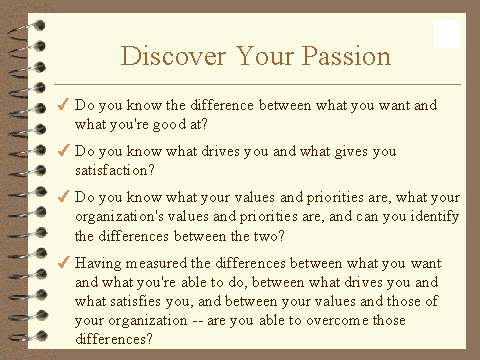 Discover Your Passion

✓ Do you know the difference between what you want and what you're good at?

✓ Do you know what drives you and what gives you satisfaction?

✓ Do you know what your values and priorities are, what your organization's values and priorities are, and can you identify the differences between the two?

✓ Having measured the differences between what you want and what you're able to do, between what drives you and what satisfies you, and between your values and those of your organization -- are you able to overcome those differences?